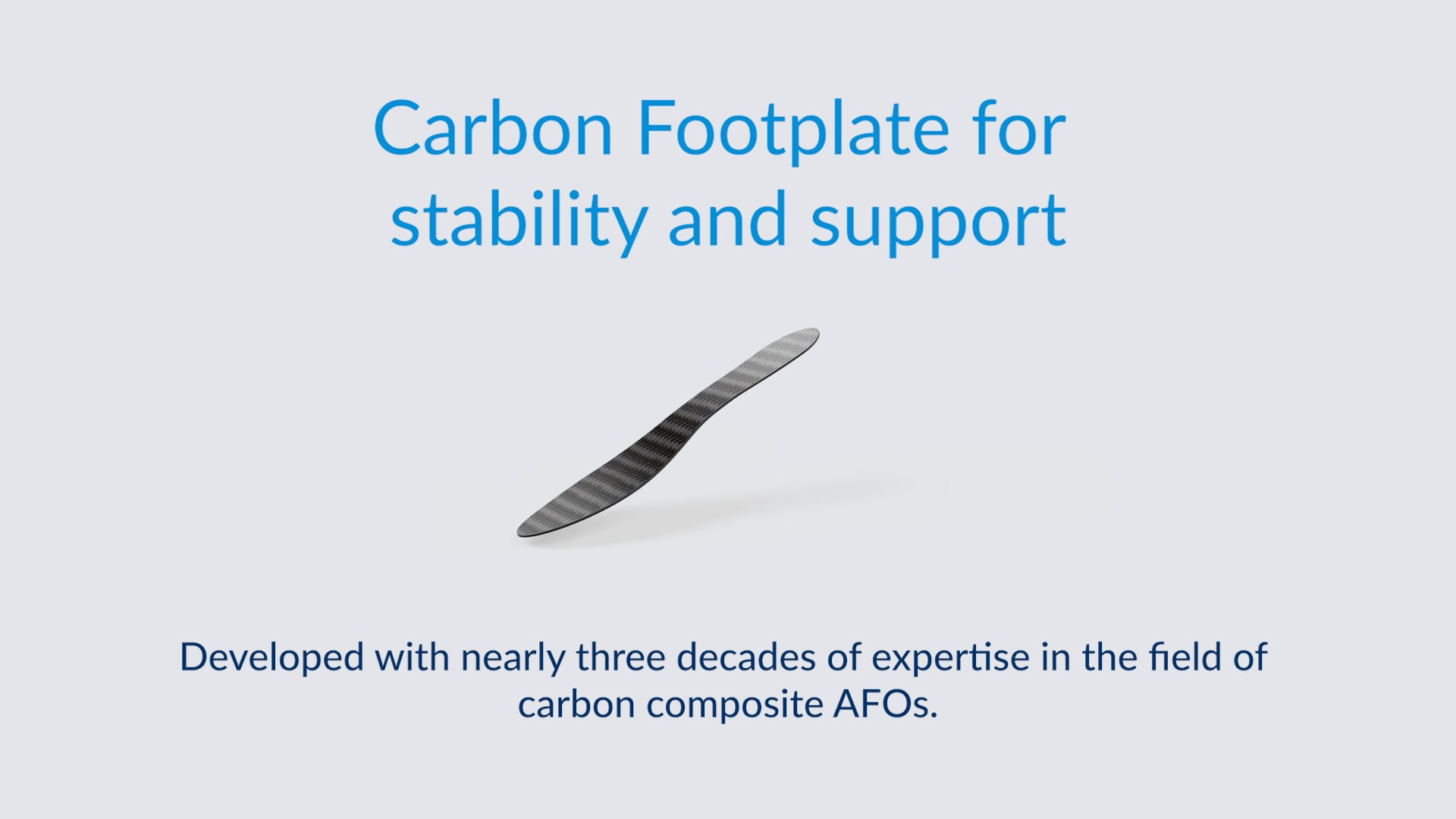 Carbon Footplate for stability and support

Developed with nearly three decades of expertise in the field of carbon composite AFOs.